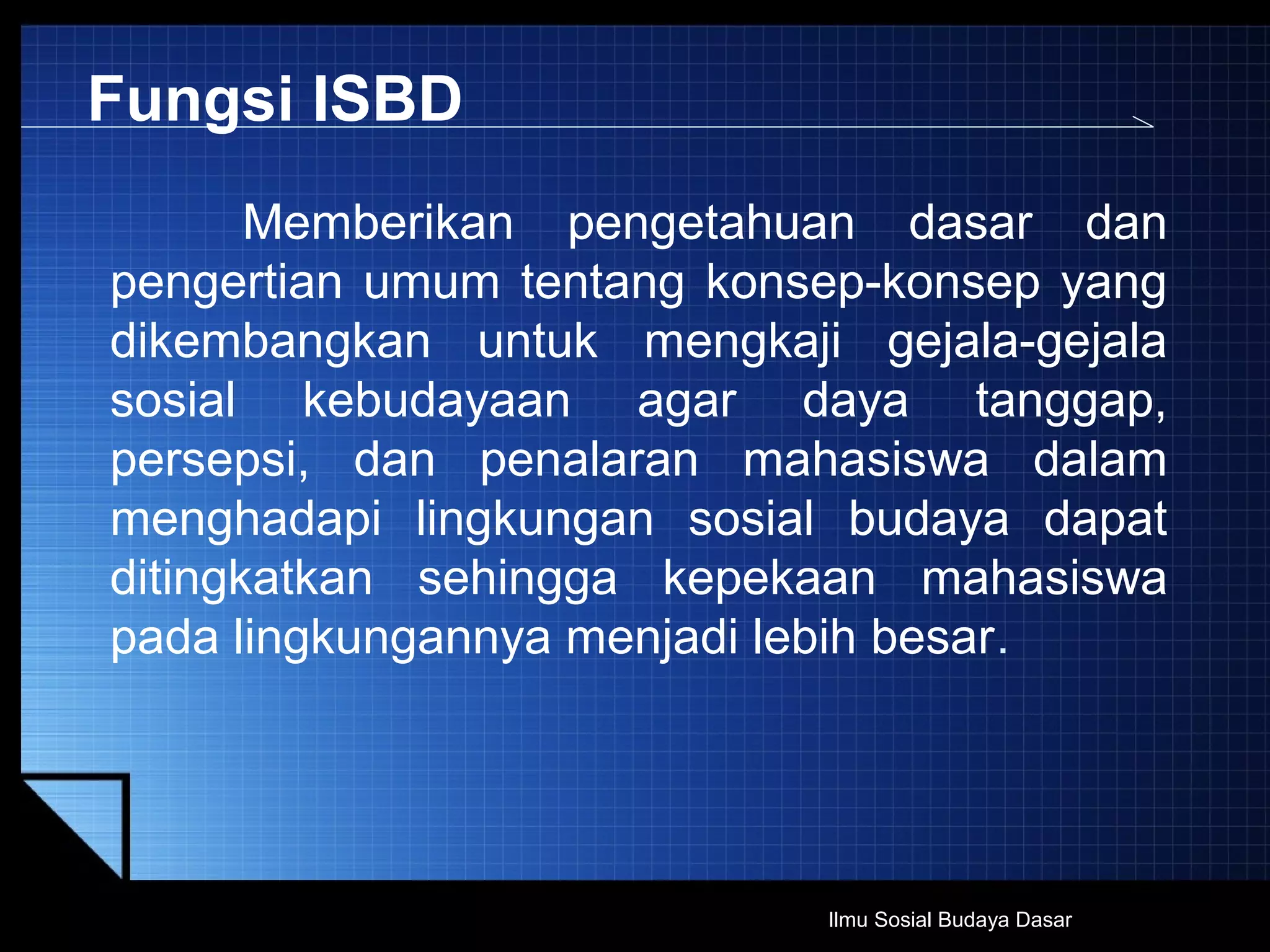 Fungsi ISBD

Memberikan pengetahuan dasar dan pengertian umum tentang konsep-konsep yang dikembangkan untuk mengkaji gejala-gejala sosial kebudayaan agar daya tanggap, persepsi, dan penalaran mahasiswa dalam menghadapi lingkungan sosial budaya dapat ditingkatkan sehingga kepekaan mahasiswa pada lingkungannya menjadi lebih besar.

Ilmu Sosial Budaya Dasar